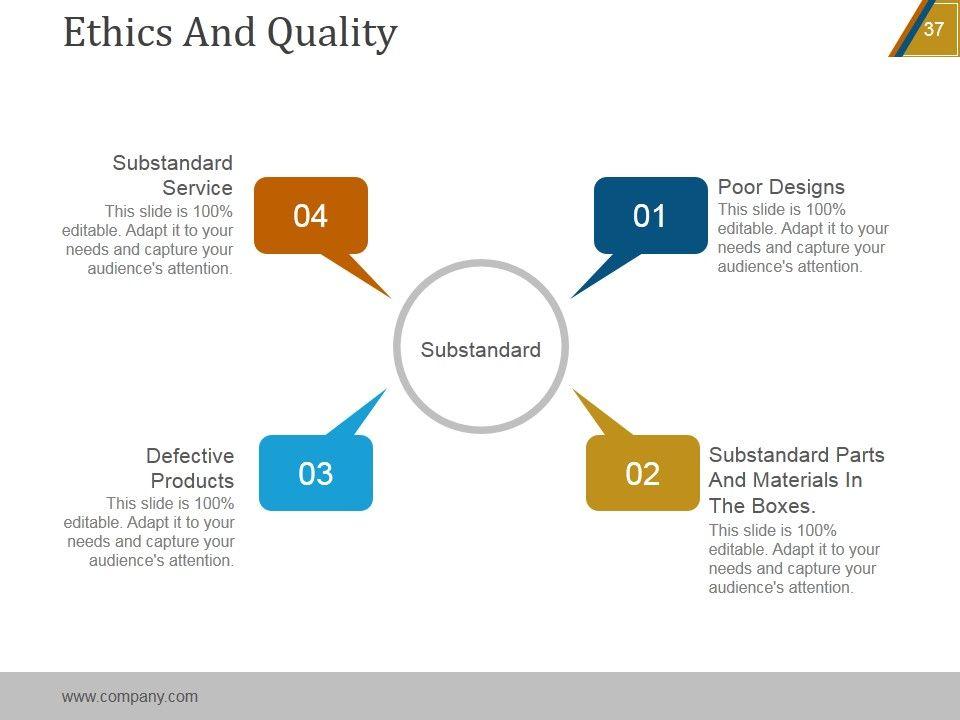 Ethics And Quality

37

Substandard Service
This slide is 100% editable. Adapt it to your needs and capture your audience's attention.

04

01

Poor Designs
This slide is 100% editable. Adapt it to your needs and capture your audience's attention.

Substandard

Defective Products
This slide is 100% editable. Adapt it to your needs and capture your audience's attention.

03

02

Substandard Parts And Materials In The Boxes.
This slide is 100% editable. Adapt it to your needs and capture your audience's attention.

www.company.com